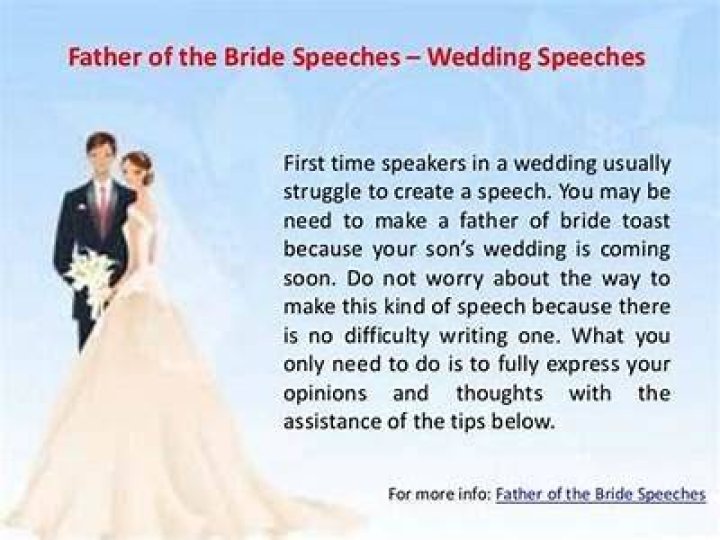 Father of the Bride Speeches – Wedding Speeches

First time speakers in a wedding usually struggle to create a speech. You may be need to make a father of bride toast because your son's wedding is coming soon. Do not worry about the way to make this kind of speech because there is no difficulty writing one. What you only need to do is to fully express your opinions and thoughts with the assistance of the tips below.

For more info: Father of the Bride Speeches